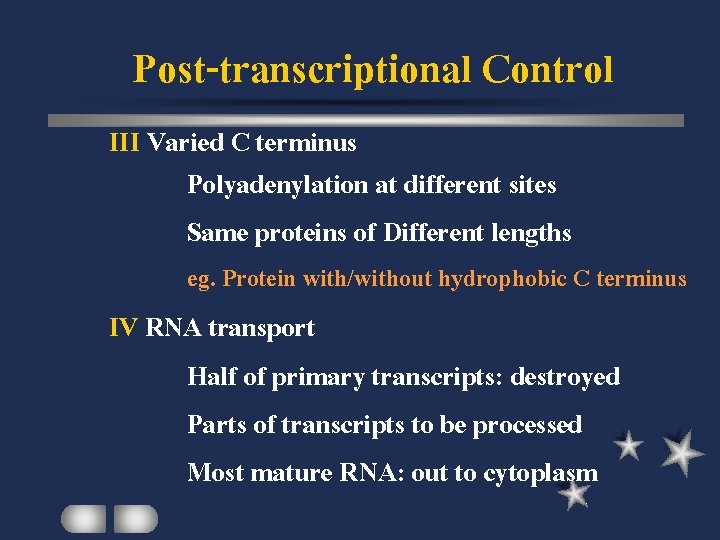 Post-transcriptional Control

III Varied C terminus

Polyadenylation at different sites

Same proteins of Different lengths

eg. Protein with/without hydrophobic C terminus

IV RNA transport

Half of primary transcripts: destroyed

Parts of transcripts to be processed

Most mature RNA: out to cytoplasm